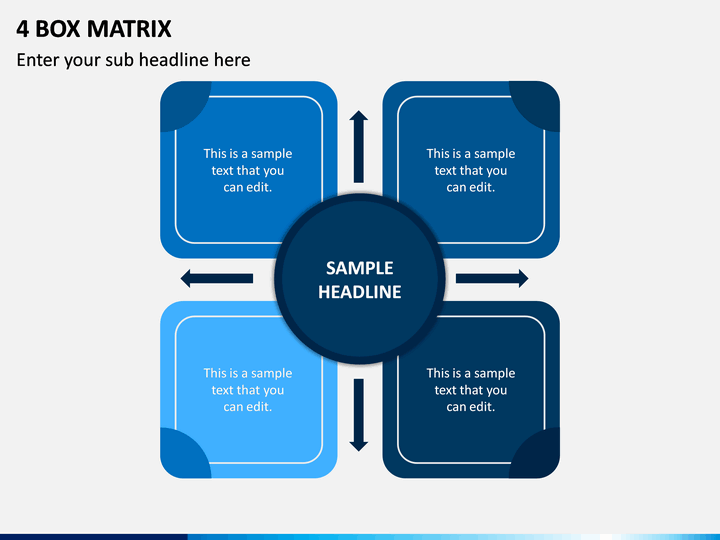 4 BOX MATRIX

Enter your sub headline here

This is a sample text that you can edit.

This is a sample text that you can edit.

SAMPLE HEADLINE

This is a sample text that you can edit.

This is a sample text that you can edit.